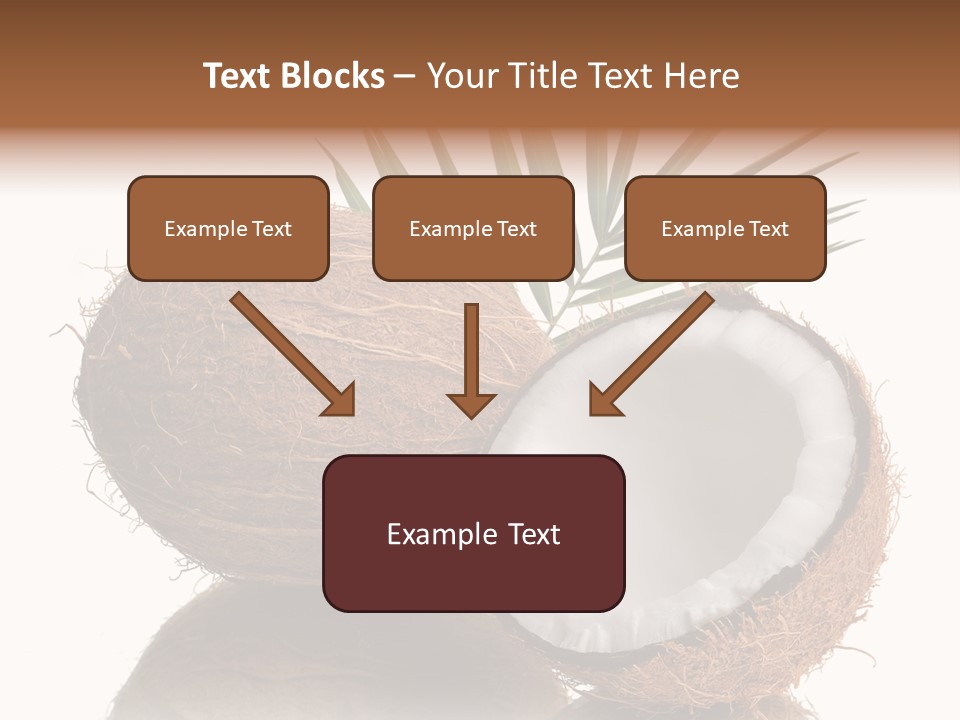 Text Blocks – Your Title Text Here

Example Text

Example Text

Example Text

Example Text